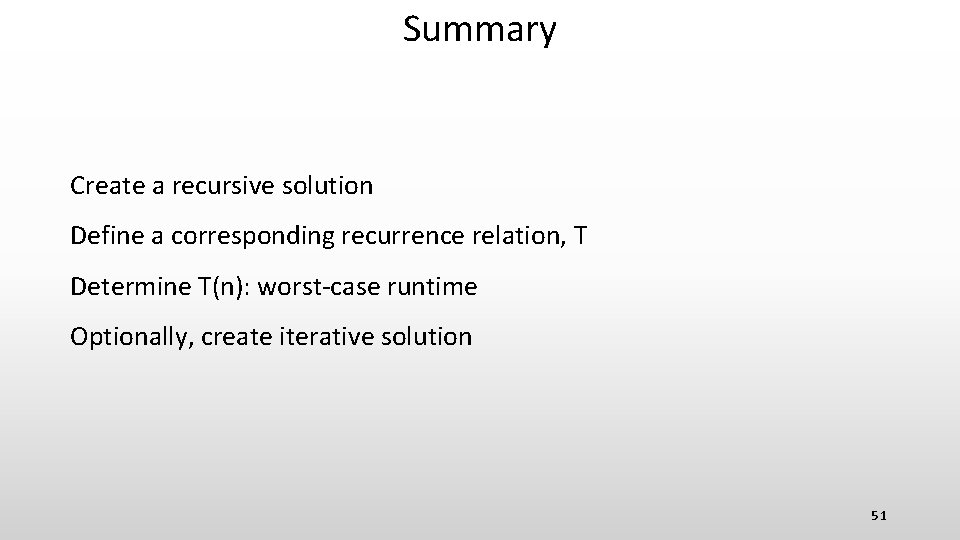 Summary

Create a recursive solution

Define a corresponding recurrence relation, T

Determine T(n): worst-case runtime

Optionally, create iterative solution

51